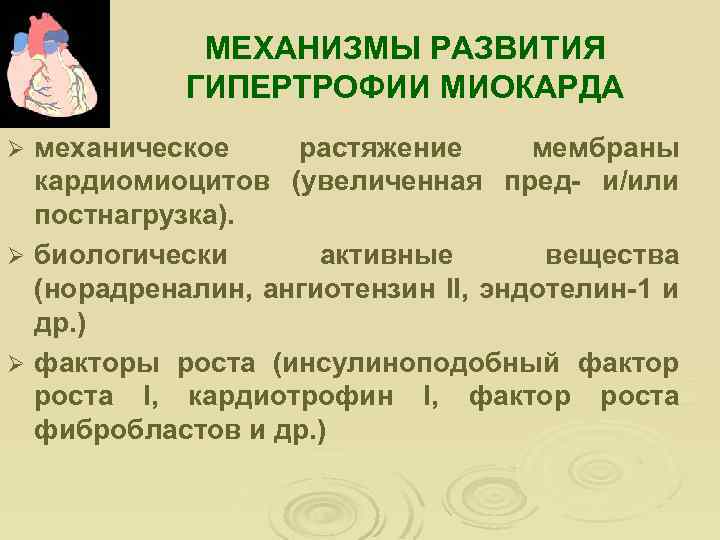 МЕХАНИЗМЫ РАЗВИТИЯ ГИПЕРТРОФИИ МИОКАРДА

➢ механическое растяжение мембраны кардиомиоцитов (увеличенная пред- и/или постнагрузка).

➢ биологически активные вещества (норадреналин, ангиотензин II, эндотелин-1 и др.)

➢ факторы роста (инсулиноподобный фактор роста I, кардиотрофин I, фактор роста фибробластов и др.)